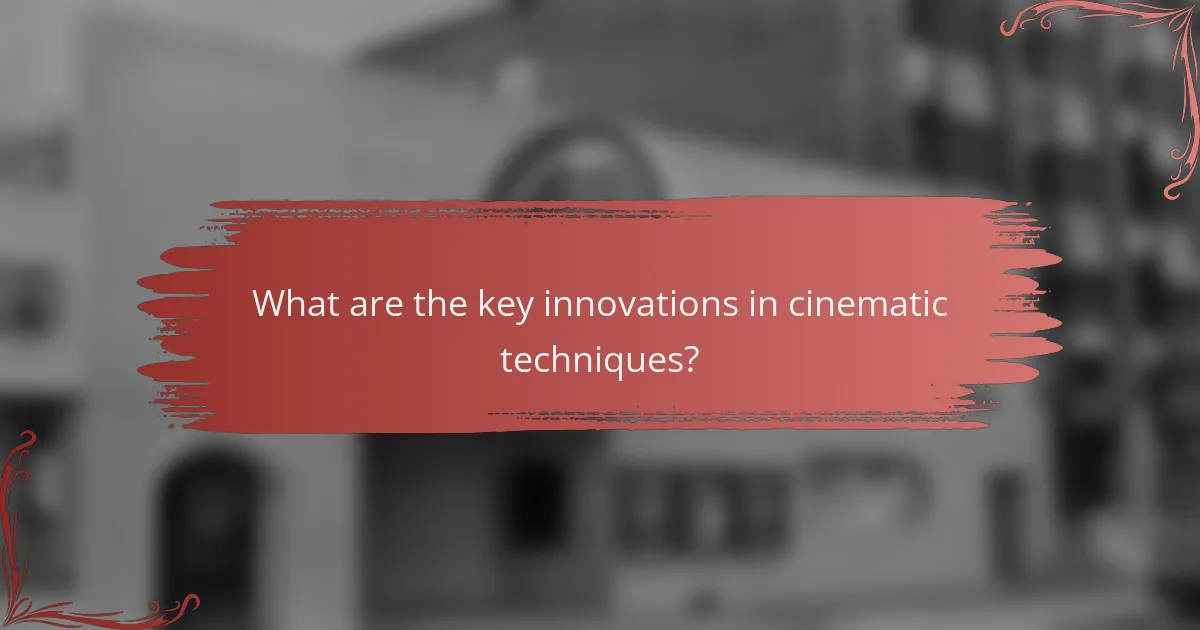 What are the key innovations in cinematic techniques?